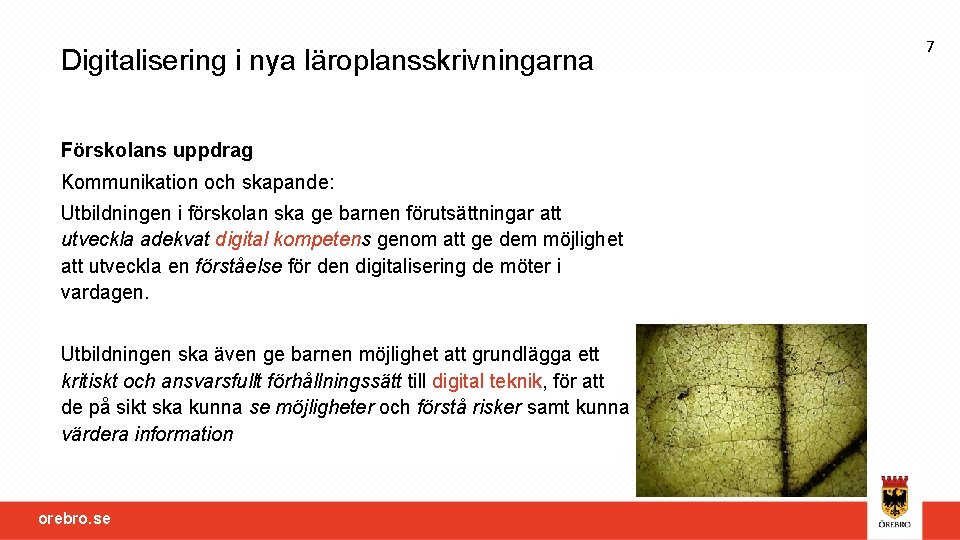 Digitalisering i nya läroplansskrivningarna

7

Förskolans uppdrag

Kommunikation och skapande:

Utbildningen i förskolan ska ge barnen förutsättningar att utveckla adekvat digital kompetens genom att ge dem möjlighet att utveckla en förståelse för den digitalisering de möter i vardagen.

Utbildningen ska även ge barnen möjlighet att grundlägga ett kritiskt och ansvarsfullt förhållningssätt till digital teknik, för att de på sikt ska kunna se möjligheter och förstå risker samt kunna värdera information

orebro.se

ÖREBRO